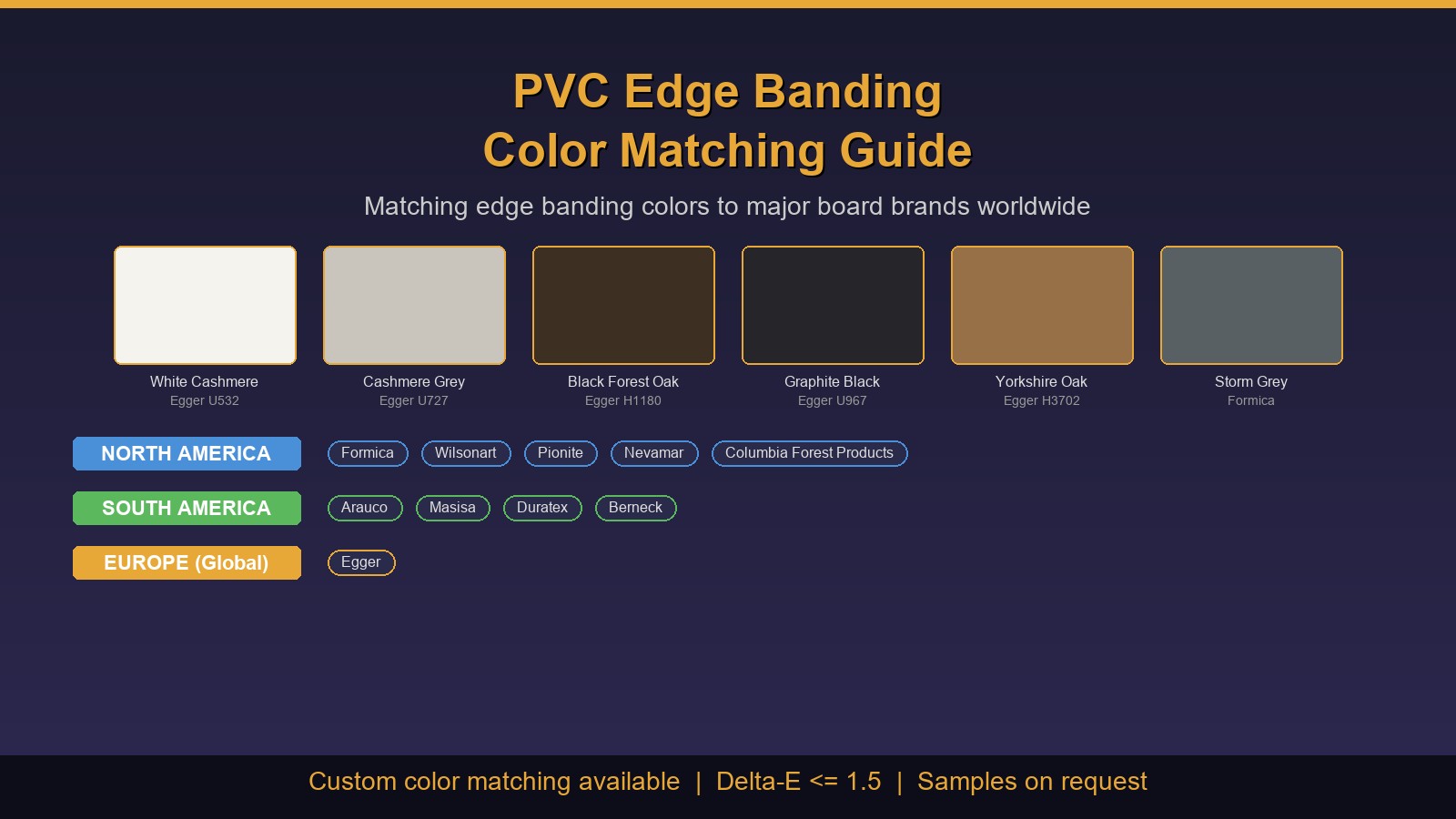 PVC Edge Banding
Color Matching Guide

Matching edge banding colors to major board brands worldwide

White Cashmere
Egger U532

Cashmere Grey
Egger U727

Black Forest Oak
Egger H1180

Graphite Black
Egger U967

Yorkshire Oak
Egger H3702

Storm Grey
Formica

NORTH AMERICA
Formica
Wilsonart
Pionite
Nevamar
Columbia Forest Products

SOUTH AMERICA
Arauco
Masisa
Duratex
Berneck

EUROPE (Global)
Egger

Custom color matching available | Delta-E <= 1.5 | Samples on request